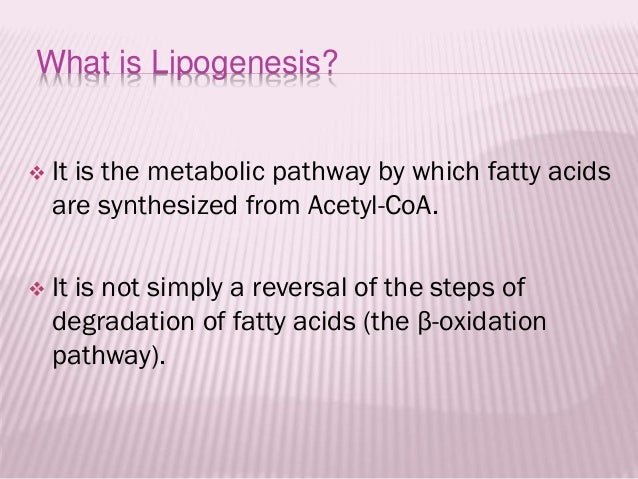 What is Lipogenesis?

❖ It is the metabolic pathway by which fatty acids are synthesized from Acetyl-CoA.

❖ It is not simply a reversal of the steps of degradation of fatty acids (the β-oxidation pathway).